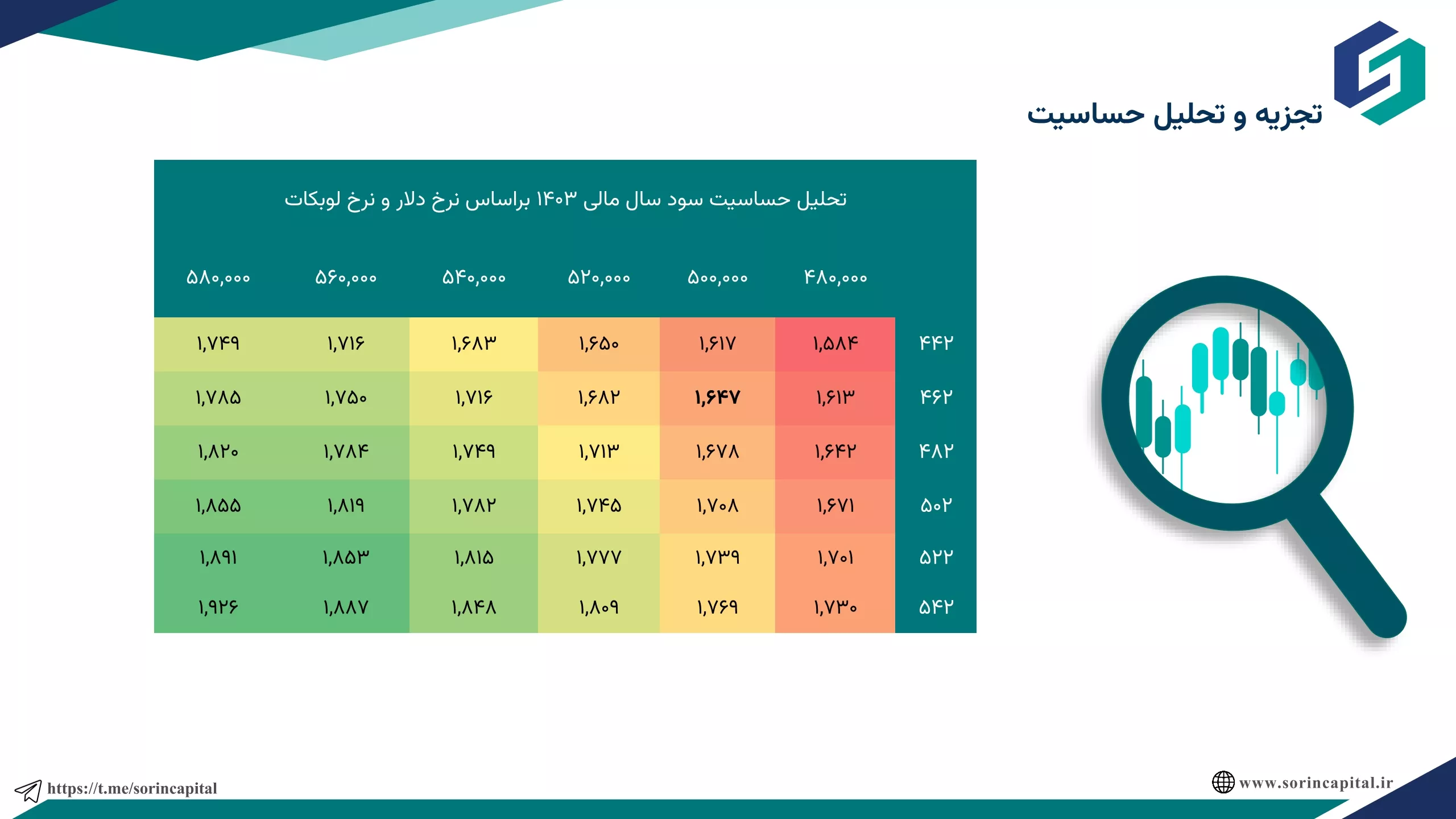 تجزیه و تحلیل حساسیت

تحلیل حساسیت سود سال مالی ۱۴۰۳ براساس نرخ دلار و نرخ لوبکات

| | ۴۸۰,۰۰۰ | ۵۰۰,۰۰۰ | ۵۲۰,۰۰۰ | ۵۴۰,۰۰۰ | ۵۶۰,۰۰۰ | ۵۸۰,۰۰۰ |
|---|---|---|---|---|---|---|
| ۴۴۲ | ۱,۵۸۴ | ۱,۶۱۷ | ۱,۶۵۰ | ۱,۶۸۳ | ۱,۷۱۶ | ۱,۷۴۹ |
| ۴۶۲ | ۱,۶۱۳ | ۱,۶۴۷ | ۱,۶۸۲ | ۱,۷۱۶ | ۱,۷۵۰ | ۱,۷۸۵ |
| ۴۸۲ | ۱,۶۴۲ | ۱,۶۷۸ | ۱,۷۱۳ | ۱,۷۴۹ | ۱,۷۸۴ | ۱,۸۲۰ |
| ۵۰۲ | ۱,۶۷۱ | ۱,۷۰۸ | ۱,۷۴۵ | ۱,۷۸۲ | ۱,۸۱۹ | ۱,۸۵۵ |
| ۵۲۲ | ۱,۷۰۱ | ۱,۷۳۹ | ۱,۷۷۷ | ۱,۸۱۵ | ۱,۸۵۳ | ۱,۸۹۱ |
| ۵۴۲ | ۱,۷۳۰ | ۱,۷۶۹ | ۱,۸۰۹ | ۱,۸۴۸ | ۱,۸۸۷ | ۱,۹۲۶ |

https://t.me/sorincapital

www.sorincapital.ir